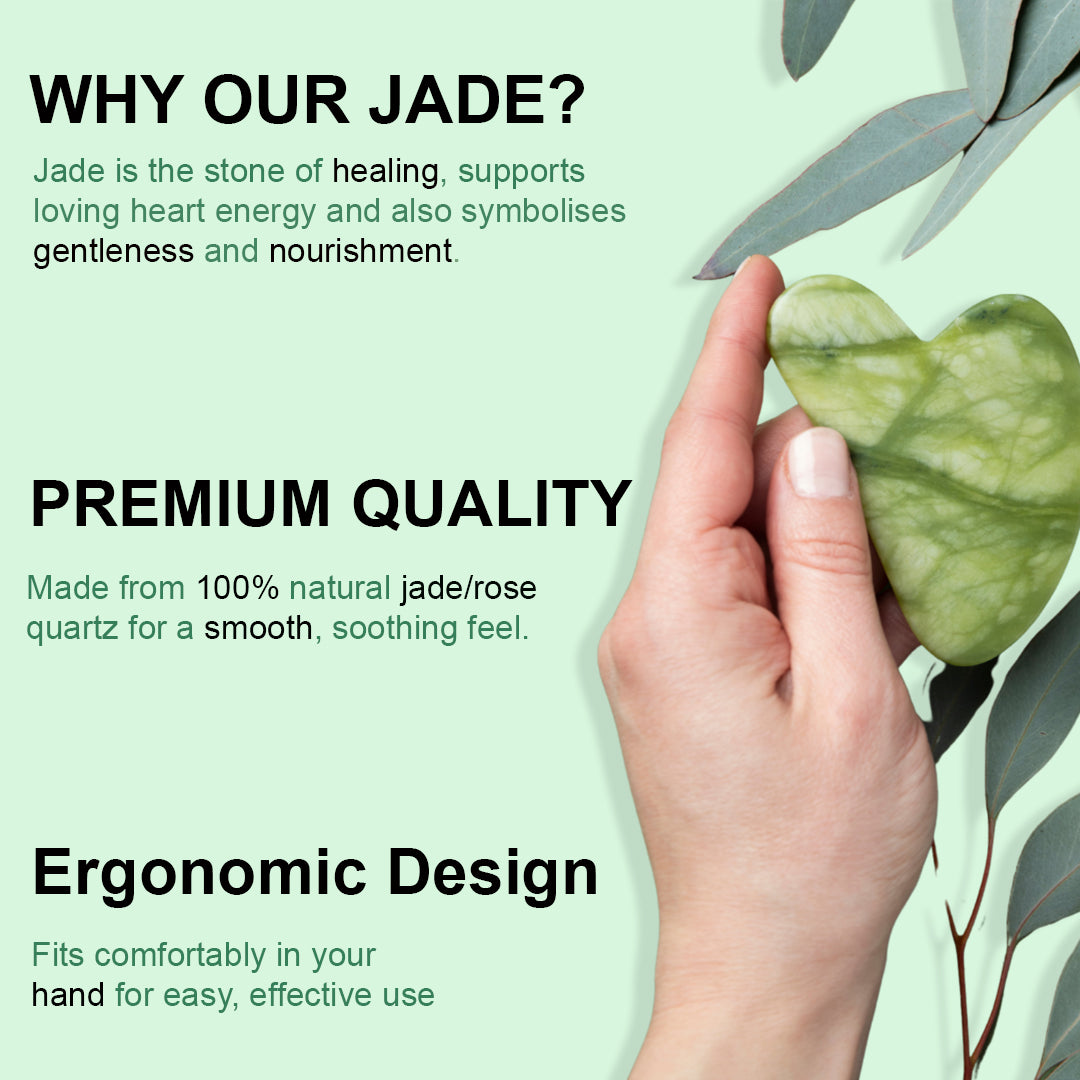 WHY OUR JADE?

Jade is the stone of healing, supports loving heart energy and also symbolises gentleness and nourishment.

PREMIUM QUALITY

Made from 100% natural jade/rose quartz for a smooth, soothing feel.

Ergonomic Design

Fits comfortably in your hand for easy, effective use